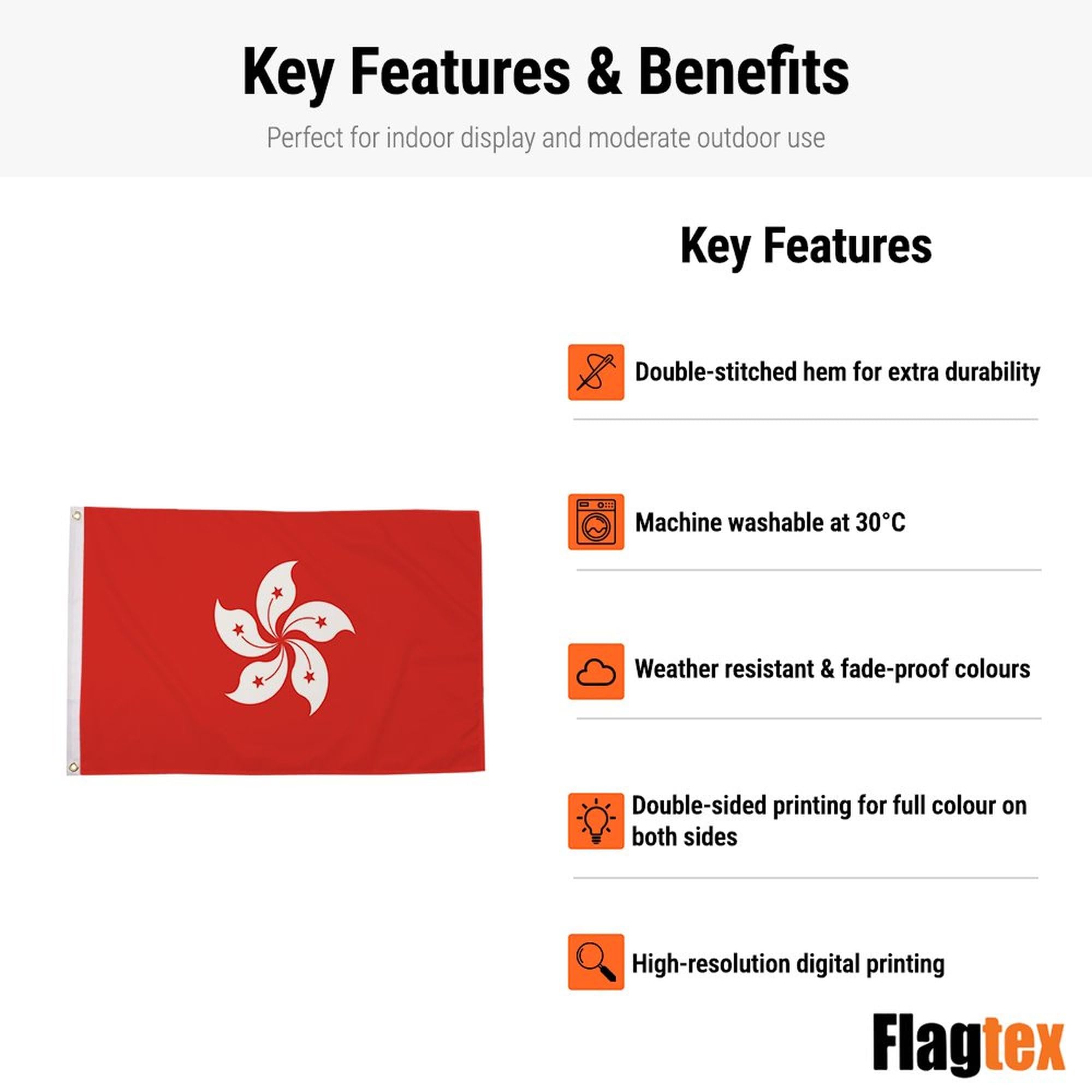 Key Features & Benefits

Perfect for indoor display and moderate outdoor use

Key Features

Double-stitched hem for extra durability

Machine washable at 30°C

Weather resistant & fade-proof colours

Double-sided printing for full colour on both sides

High-resolution digital printing

Flagtex